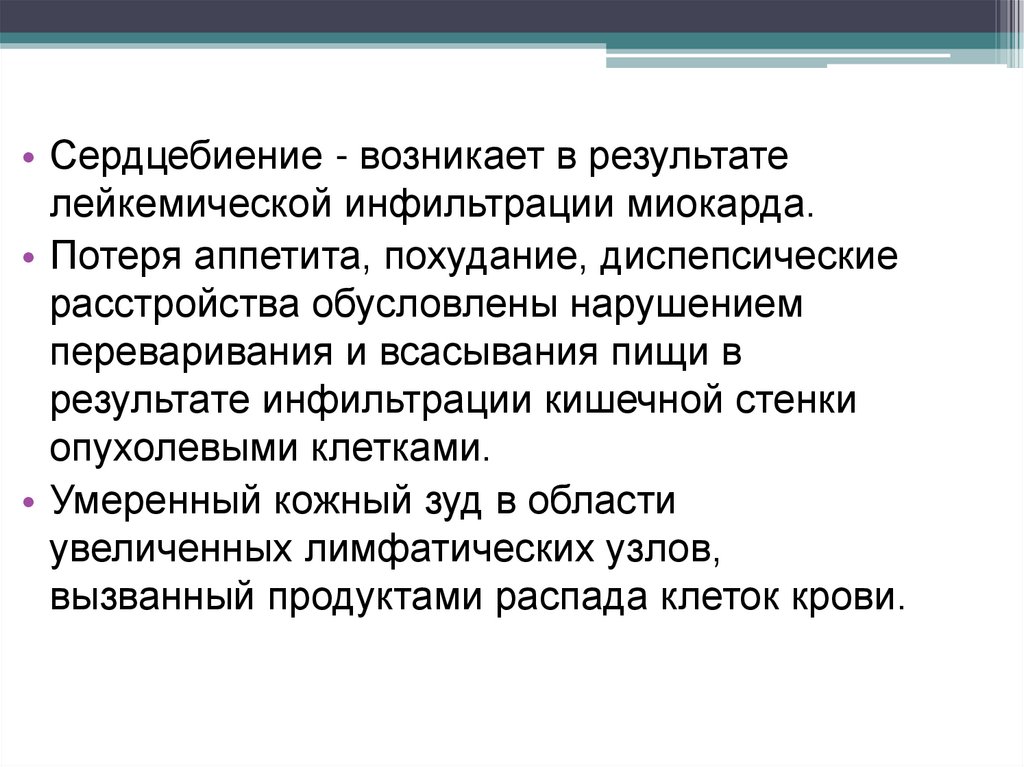 • Сердцебиение - возникает в результате лейкемической инфильтрации миокарда.

• Потеря аппетита, похудание, диспепсические расстройства обусловлены нарушением переваривания и всасывания пищи в результате инфильтрации кишечной стенки опухолевыми клетками.

• Умеренный кожный зуд в области увеличенных лимфатических узлов, вызванный продуктами распада клеток крови.